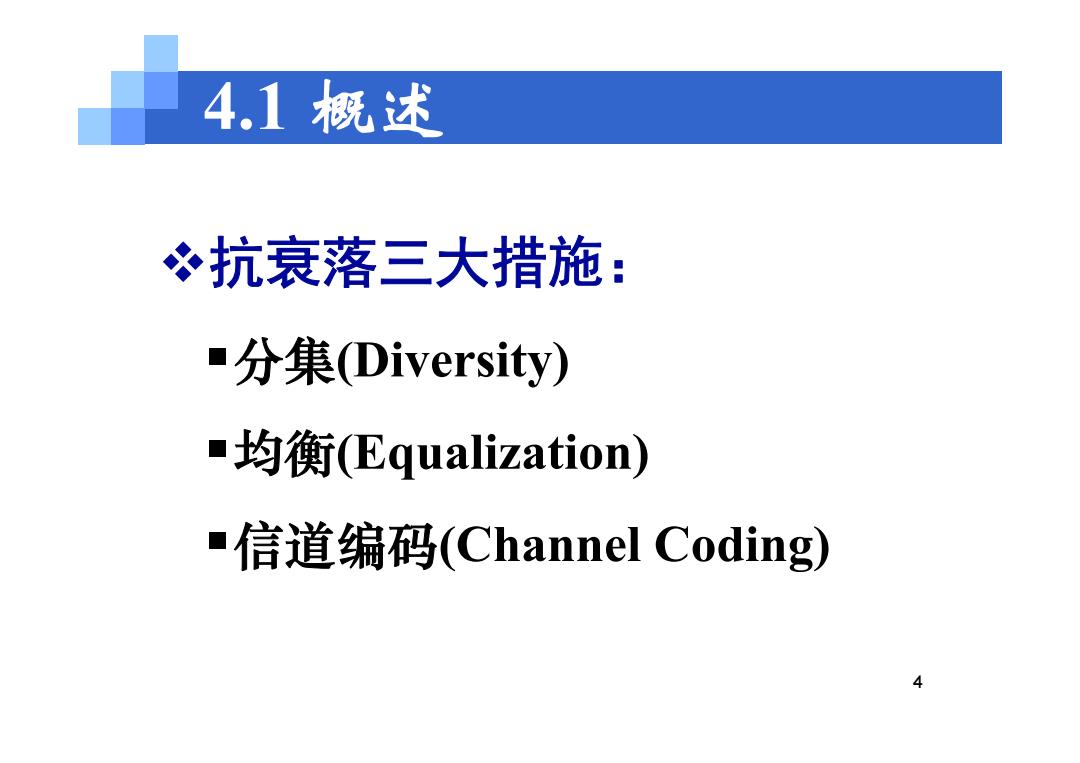 4.1 概述

❖抗衰落三大措施：

▪分集(Diversity)

▪均衡(Equalization)

▪信道编码(Channel Coding)

4